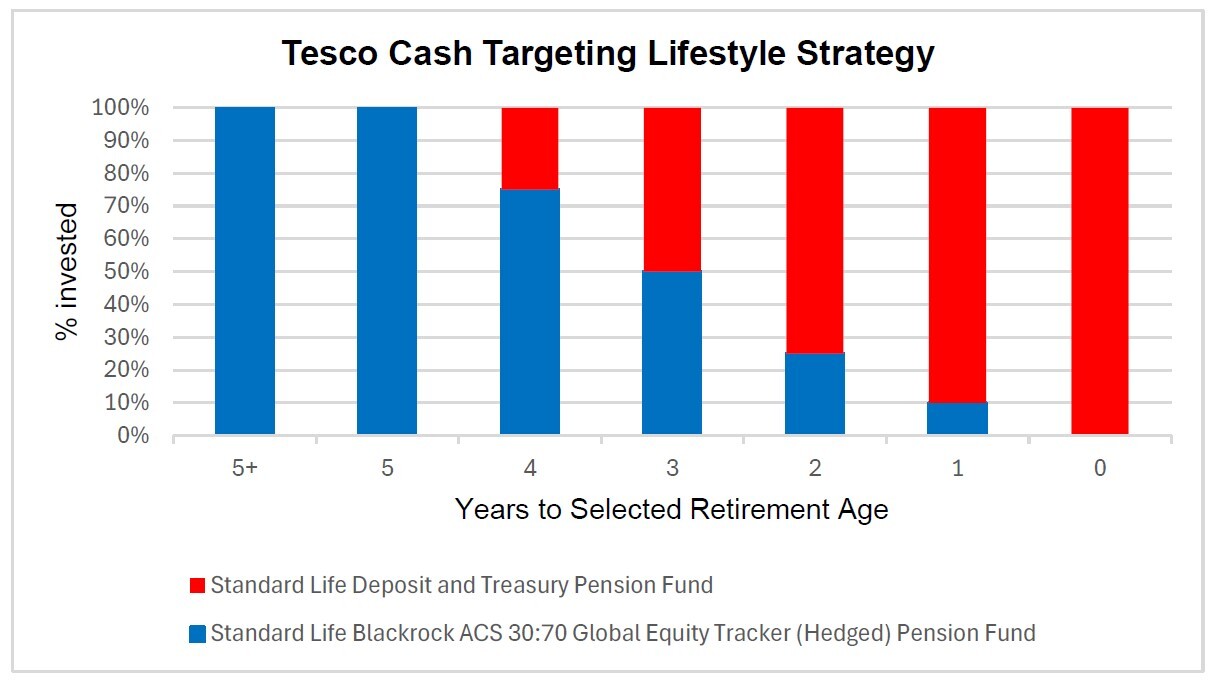 Tesco Cash Targeting Lifestyle Strategy

% invested

100%
90%
80%
70%
60%
50%
40%
30%
20%
10%
0%

5+
5
4
3
2
1
0

Years to Selected Retirement Age

Standard Life Deposit and Treasury Pension Fund

Standard Life Blackrock ACS 30:70 Global Equity Tracker (Hedged) Pension Fund